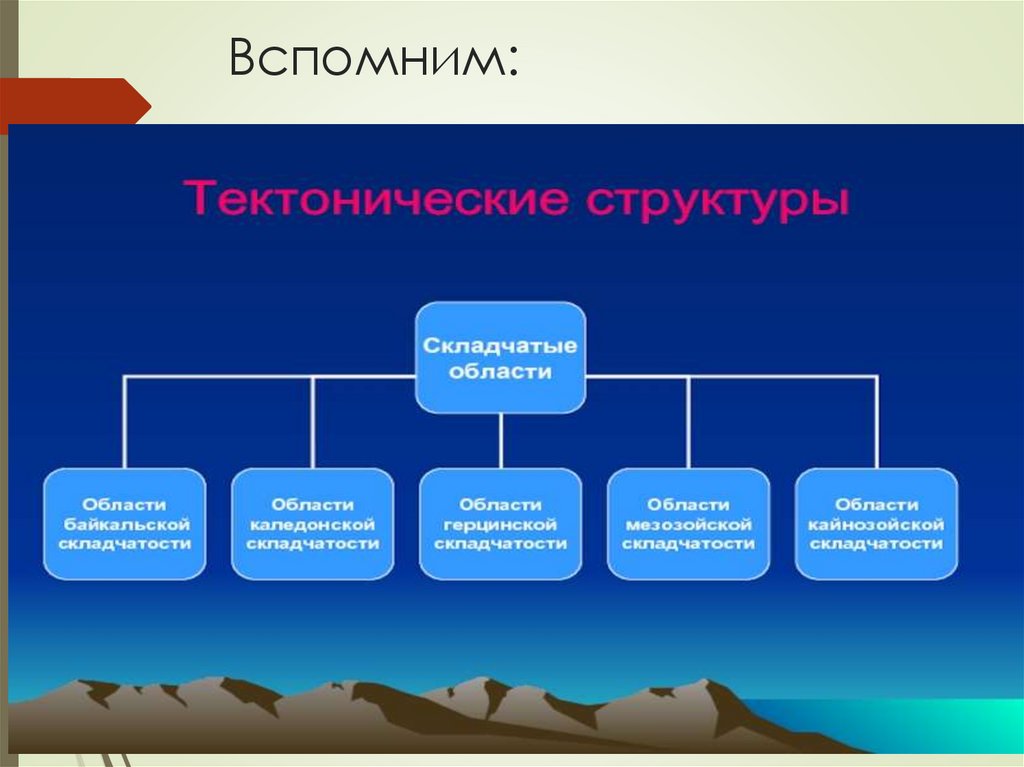 Вспомним:

Тектонические структуры

Складчатые области

Области байкальской складчатости

Области каледонской складчатости

Области герцинской складчатости

Области мезозойской складчатости

Области кайнозойской складчатости